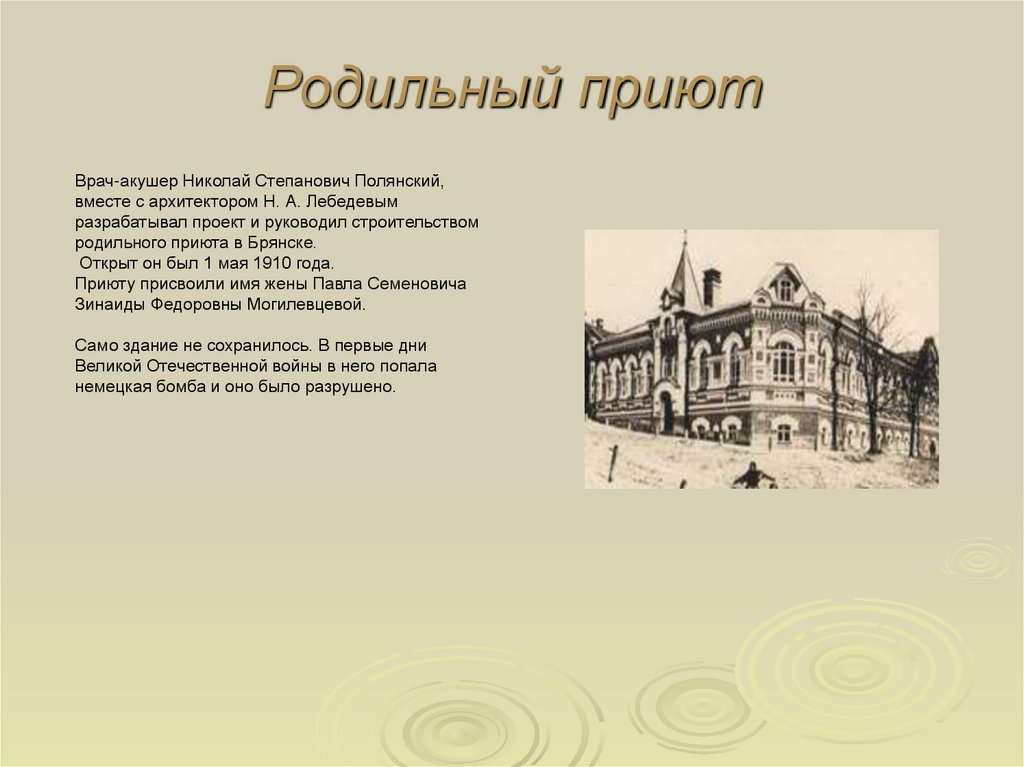 Родильный приют

Врач-акушер Николай Степанович Полянский, вместе с архитектором Н. А. Лебедевым разрабатывал проект и руководил строительством родильного приюта в Брянске.
Открыт он был 1 мая 1910 года.
Приюту присвоили имя жены Павла Семеновича Зинаиды Федоровны Могилевцевой.

Само здание не сохранилось. В первые дни Великой Отечественной войны в него попала немецкая бомба и оно было разрушено.